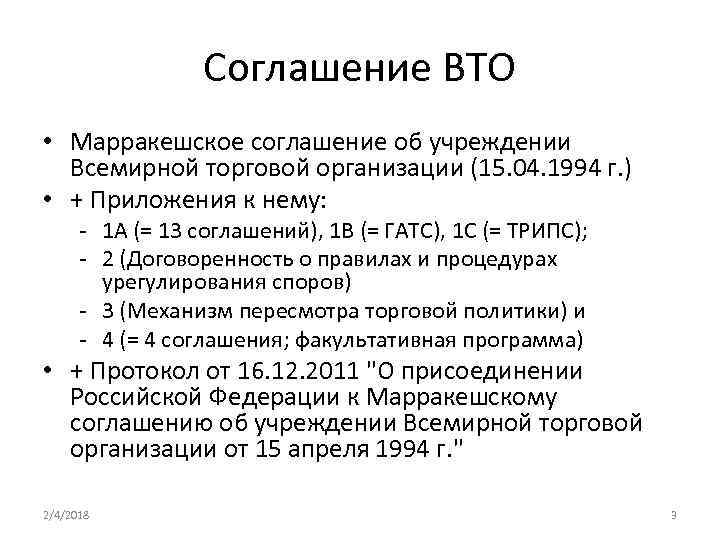 Соглашение ВТО

• Марракешское соглашение об учреждении Всемирной торговой организации (15.04.1994 г.)
• + Приложения к нему:
- 1А (= 13 соглашений), 1В (= ГАТС), 1С (= ТРИПС);
- 2 (Договоренность о правилах и процедурах урегулирования споров)
- 3 (Механизм пересмотра торговой политики) и
- 4 (= 4 соглашения; факультативная программа)
• + Протокол от 16.12.2011 "О присоединении Российской Федерации к Марракешскому соглашению об учреждении Всемирной торговой организации от 15 апреля 1994 г."

2/4/2018

3